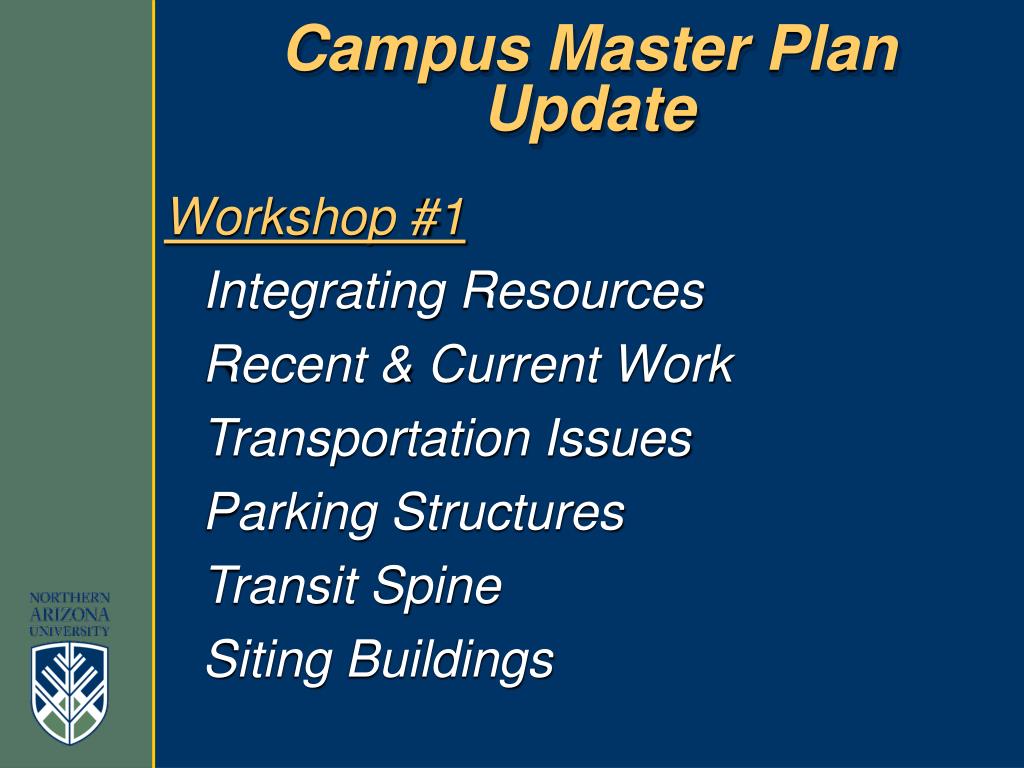 Campus Master Plan Update

Workshop #1

Integrating Resources

Recent & Current Work

Transportation Issues

Parking Structures

Transit Spine

Siting Buildings

NORTHERN ARIZONA UNIVERSITY